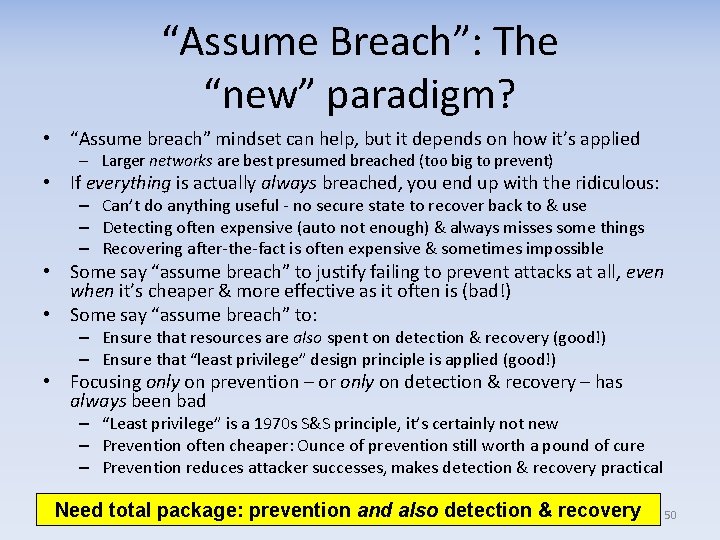 “Assume Breach”: The “new” paradigm?

• “Assume breach” mindset can help, but it depends on how it’s applied
– Larger networks are best presumed breached (too big to prevent)
• If everything is actually always breached, you end up with the ridiculous:
– Can’t do anything useful - no secure state to recover back to & use
– Detecting often expensive (auto not enough) & always misses some things
– Recovering after-the-fact is often expensive & sometimes impossible
• Some say “assume breach” to justify failing to prevent attacks at all, even when it’s cheaper & more effective as it often is (bad!)
• Some say “assume breach” to:
– Ensure that resources are also spent on detection & recovery (good!)
– Ensure that “least privilege” design principle is applied (good!)
• Focusing only on prevention – or only on detection & recovery – has always been bad
– “Least privilege” is a 1970s S&S principle, it’s certainly not new
– Prevention often cheaper: Ounce of prevention still worth a pound of cure
– Prevention reduces attacker successes, makes detection & recovery practical

Need total package: prevention and also detection & recovery

50